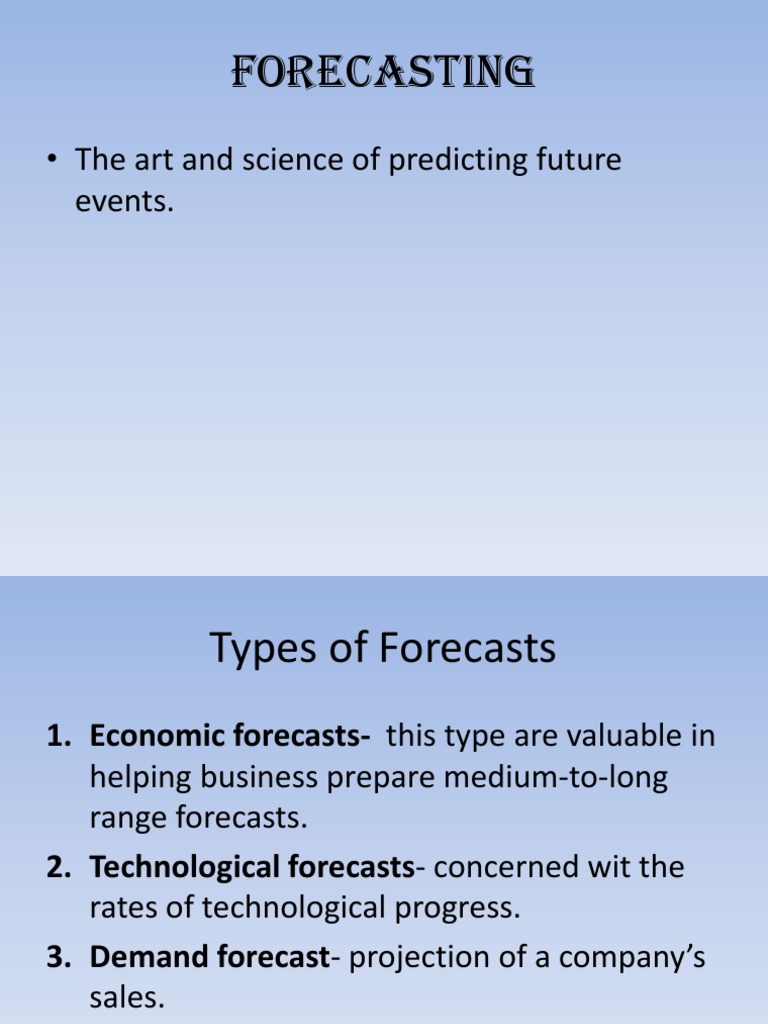 FORECASTING

• The art and science of predicting future events.

Types of Forecasts

1. **Economic forecasts-** this type are valuable in helping business prepare medium-to-long range forecasts.
2. **Technological forecasts**- concerned wit the rates of technological progress.
3. **Demand forecast**- projection of a company's sales.